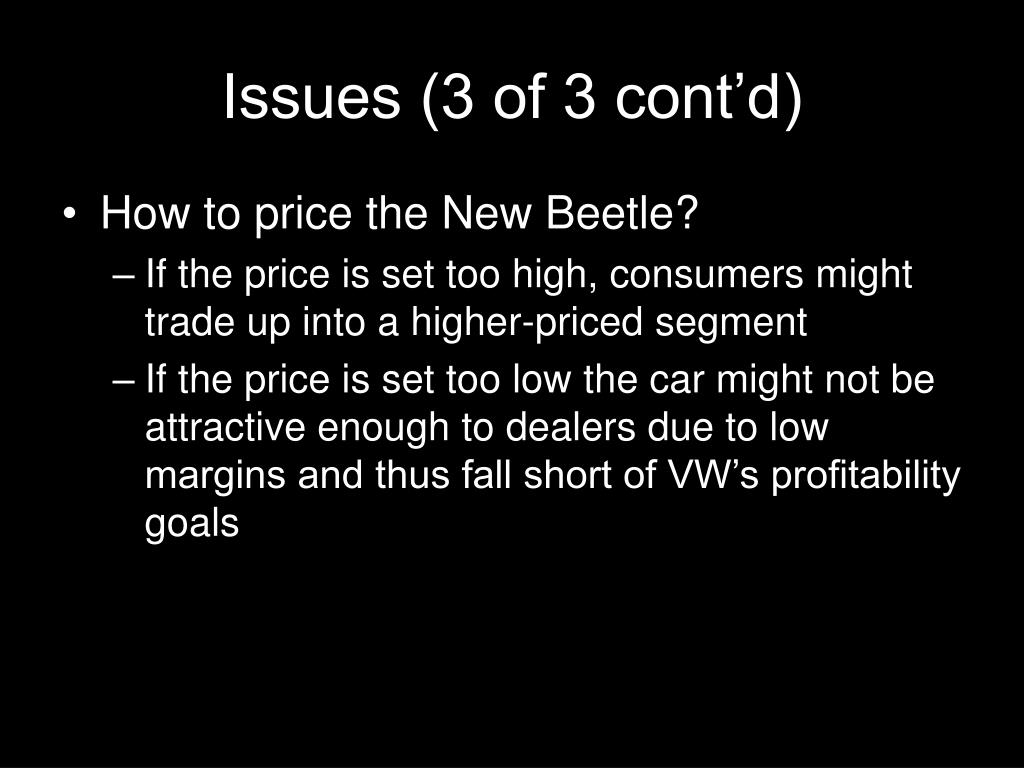 Issues (3 of 3 cont’d)

• How to price the New Beetle?
– If the price is set too high, consumers might trade up into a higher-priced segment
– If the price is set too low the car might not be attractive enough to dealers due to low margins and thus fall short of VW’s profitability goals